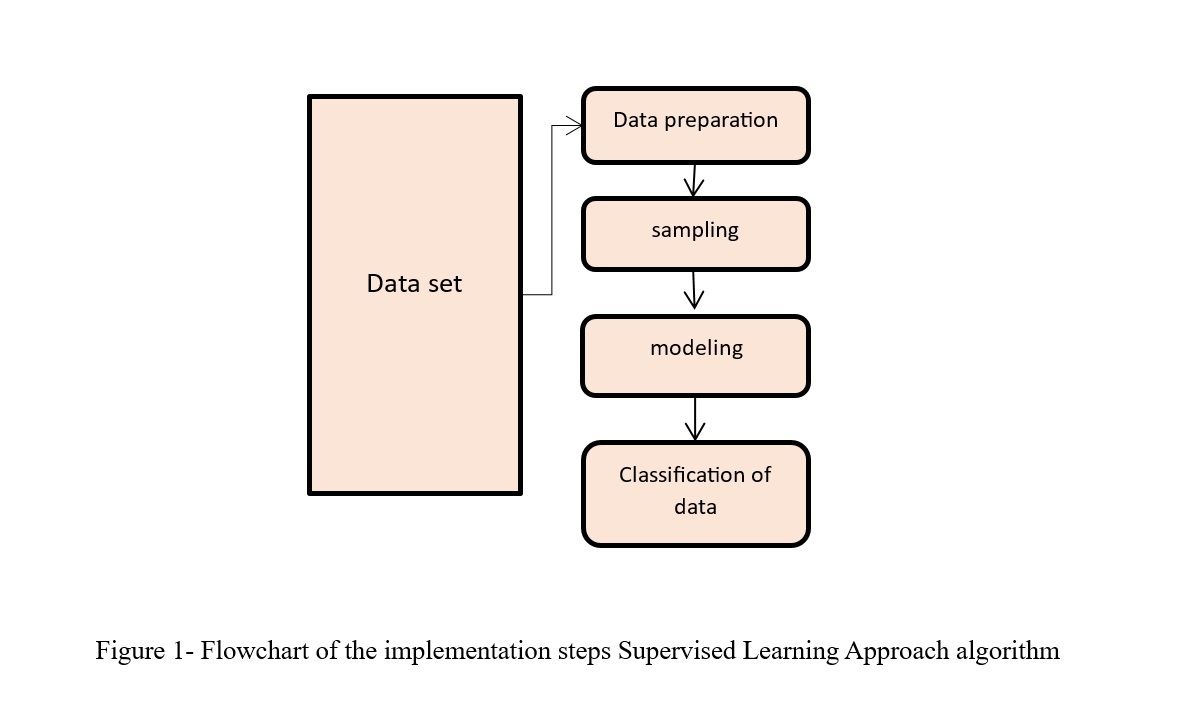 Data set

Data preparation

sampling

modeling

Classification of data

Figure 1- Flowchart of the implementation steps Supervised Learning Approach algorithm